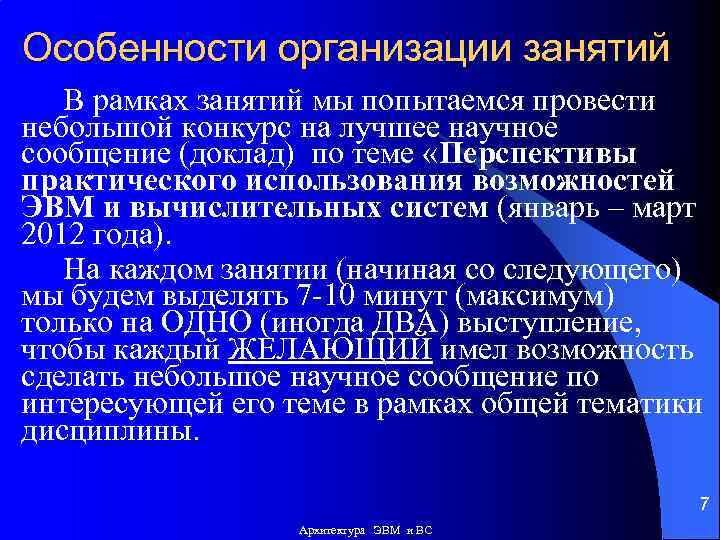 Особенности организации занятий

В рамках занятий мы попытаемся провести небольшой конкурс на лучшее научное сообщение (доклад) по теме «Перспективы практического использования возможностей ЭВМ и вычислительных систем (январь – март 2012 года).

На каждом занятии (начиная со следующего) мы будем выделять 7-10 минут (максимум) только на ОДНО (иногда ДВА) выступление, чтобы каждый ЖЕЛАЮЩИЙ имел возможность сделать небольшое научное сообщение по интересующей его теме в рамках общей тематики дисциплины.

7

Архитектура ЭВМ и ВС